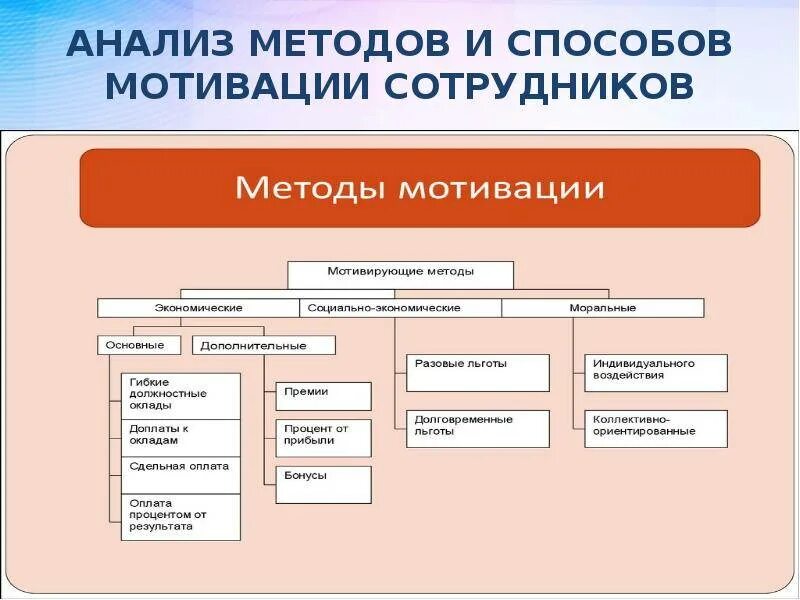 АНАЛИЗ МЕТОДОВ И СПОСОБОВ МОТИВАЦИИ СОТРУДНИКОВ

Методы мотивации

Мотивирующие методы

Экономические

Социально-экономические

Моральные

Основные

Дополнительные

Гибкие должностные оклады

Доплаты к окладам

Сдельная оплата

Оплата процентом от результата

Премии

Процент от прибыли

Бонусы

Разовые льготы

Долговременные льготы

Индивидуального воздействия

Коллективно-ориентированные